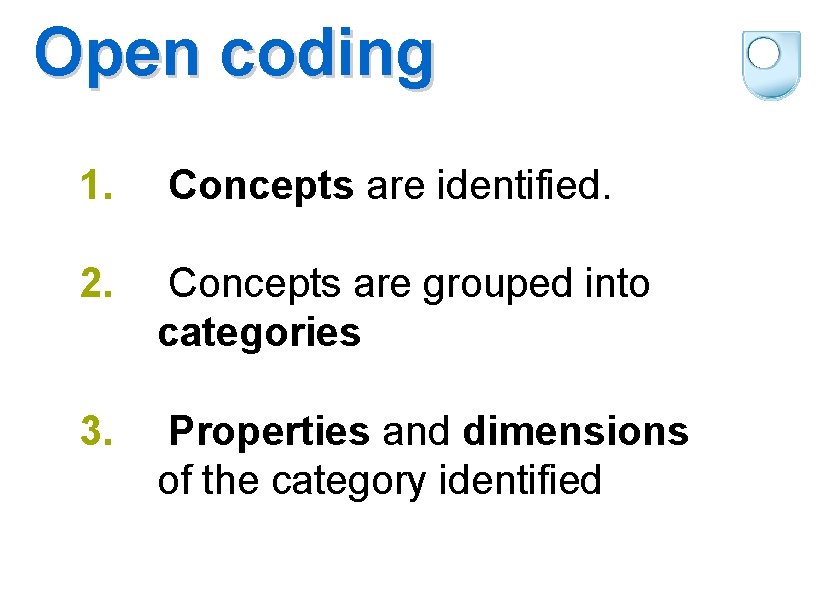 Open coding

1. Concepts are identified.

2. Concepts are grouped into categories

3. Properties and dimensions of the category identified